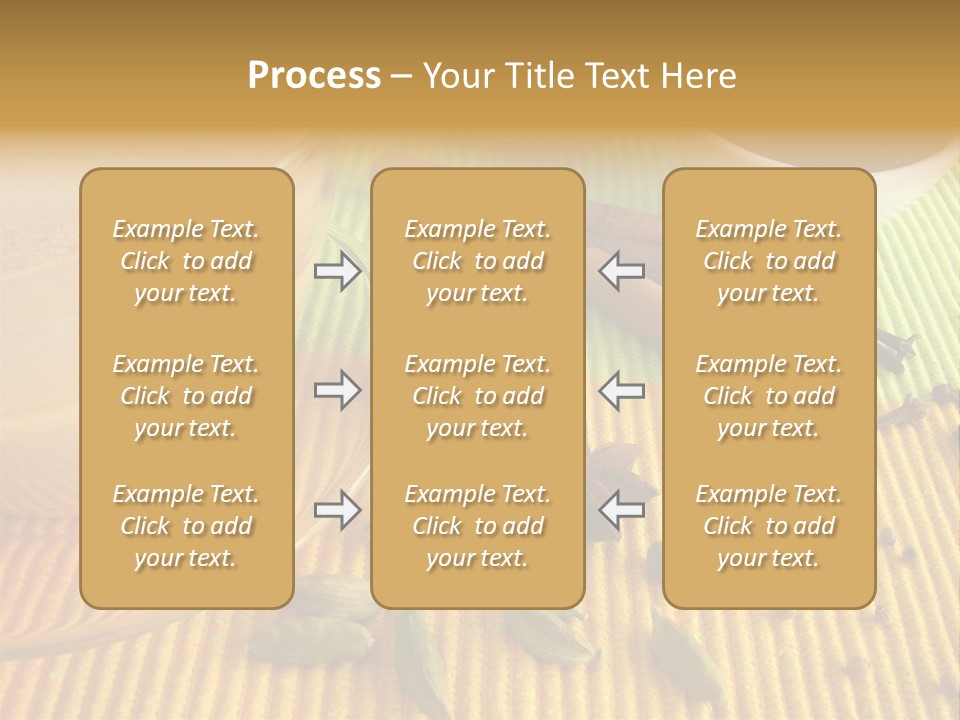 Process – Your Title Text Here

Example Text. Click to add your text.

Example Text. Click to add your text.

Example Text. Click to add your text.

Example Text. Click to add your text.

Example Text. Click to add your text.

Example Text. Click to add your text.

Example Text. Click to add your text.

Example Text. Click to add your text.

Example Text. Click to add your text.